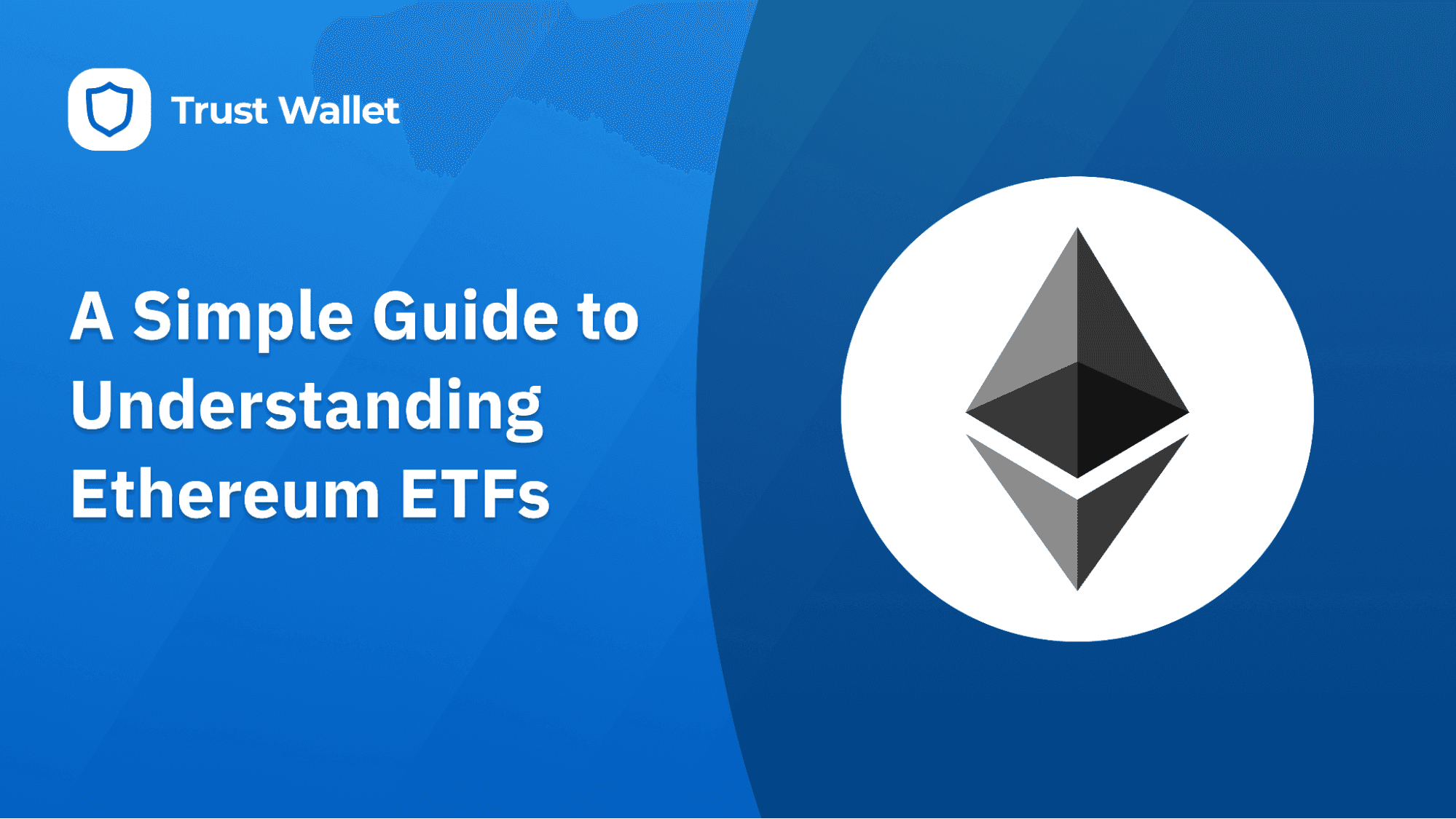 Trust Wallet

A Simple Guide to Understanding Ethereum ETFs